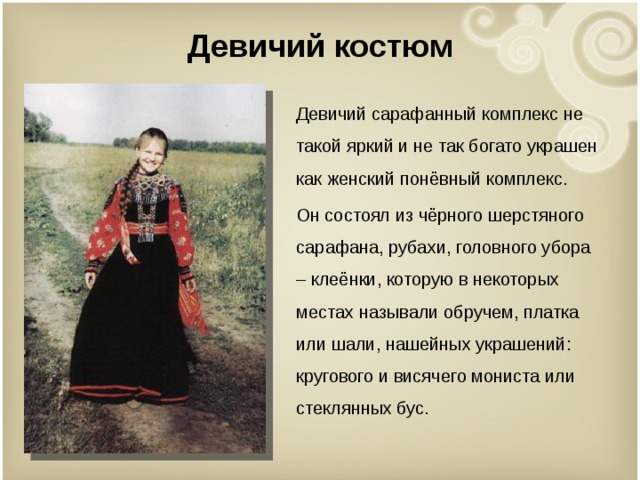 Девичий костюм

Девичий сарафанный комплекс не такой яркий и не так богато украшен как женский понёвный комплекс.

Он состоял из чёрного шерстяного сарафана, рубахи, головного убора – клеёнки, которую в некоторых местах называли обручем, платка или шали, нашейных украшений: кругового и висячего мониста или стеклянных бус.